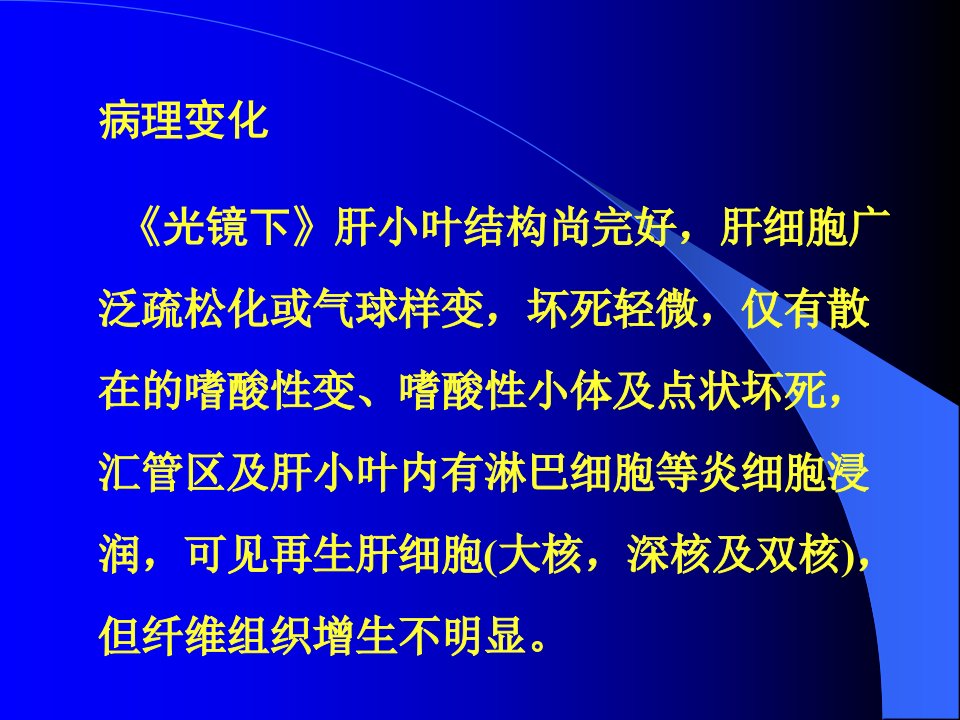 病理变化

《光镜下》肝小叶结构尚完好，肝细胞广泛疏松化或气球样变，坏死轻微，仅有散在的嗜酸性变、嗜酸性小体及点状坏死，汇管区及肝小叶内有淋巴细胞等炎细胞浸润，可见再生肝细胞(大核，深核及双核)，但纤维组织增生不明显。